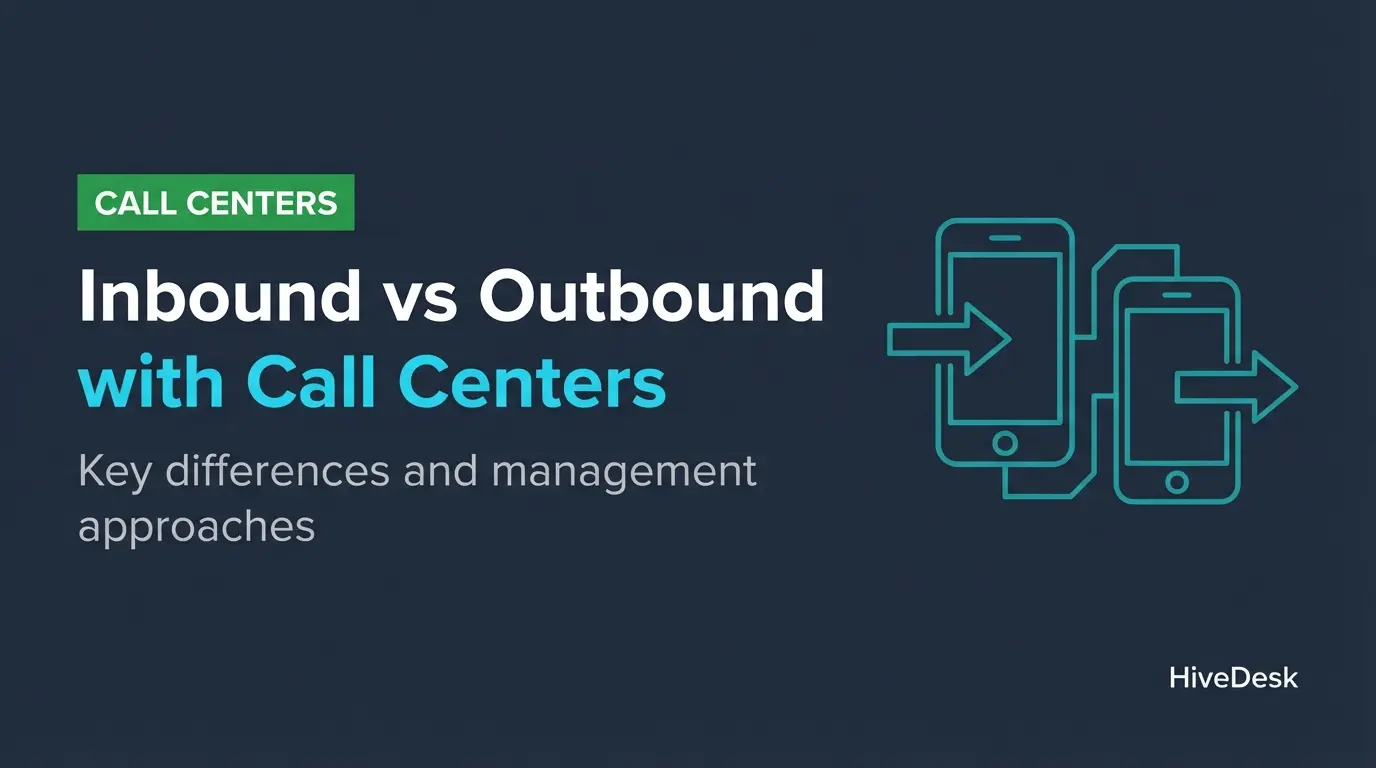 CALL CENTERS

Inbound vs Outbound with Call Centers

Key differences and management approaches

HiveDesk